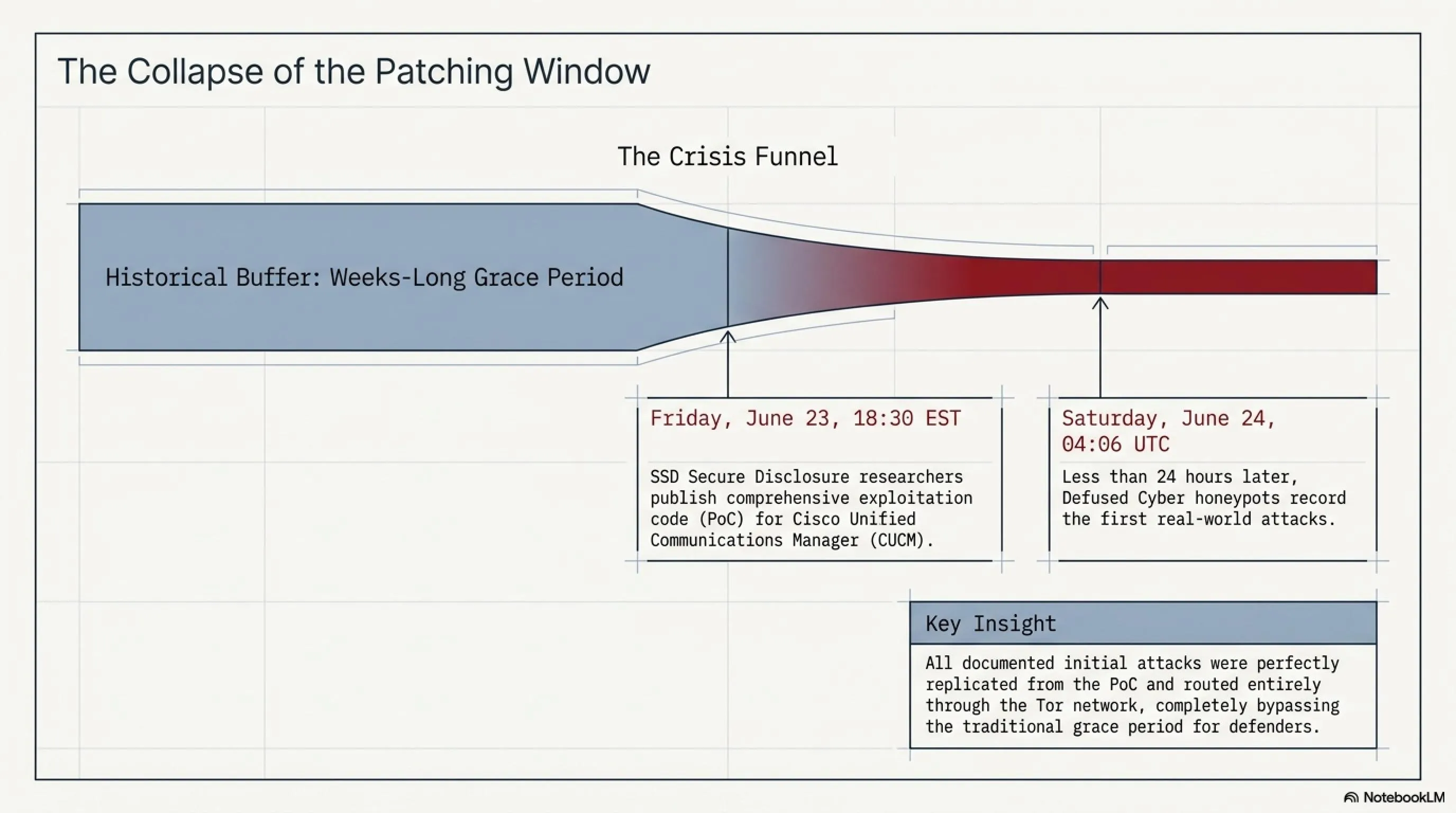 The Collapse of the Patching Window

The Crisis Funnel

Historical Buffer: Weeks-Long Grace Period

Friday, June 23, 18:30 EST

SSD Secure Disclosure researchers publish comprehensive exploitation code (PoC) for Cisco Unified Communications Manager (CUCM).

Saturday, June 24, 04:06 UTC

Less than 24 hours later, Defused Cyber honeypots record the first real-world attacks.

Key Insight

All documented initial attacks were perfectly replicated from the PoC and routed entirely through the Tor network, completely bypassing the traditional grace period for defenders.

NotebookLM